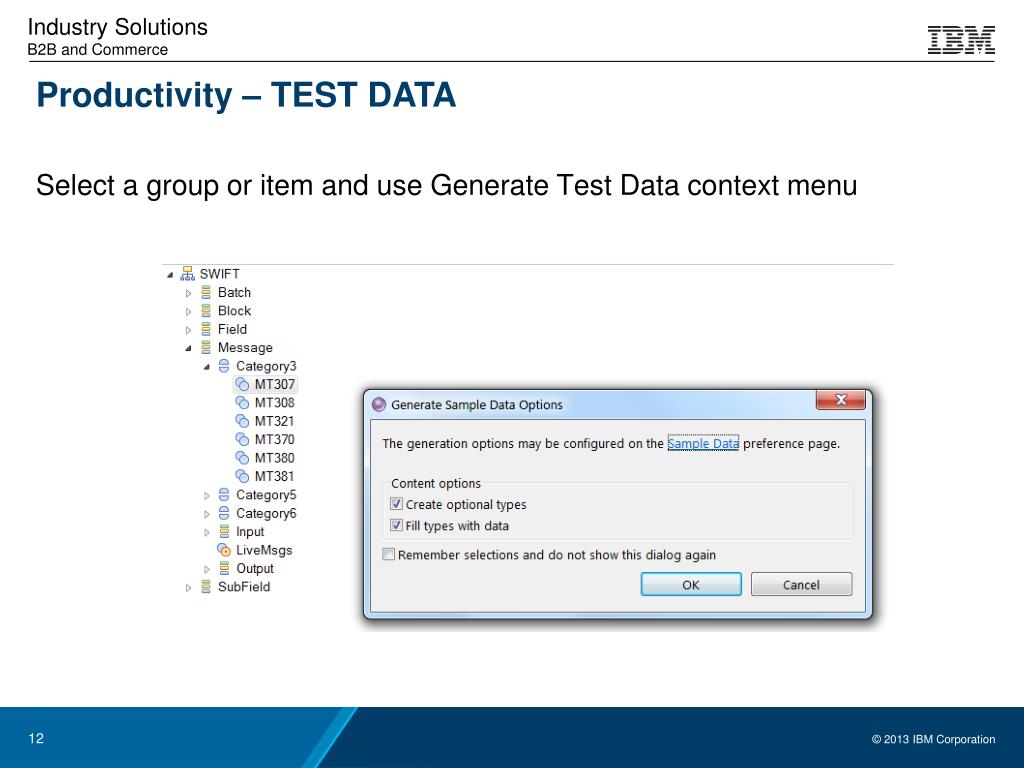 Industry Solutions
B2B and Commerce

IBM

Productivity – TEST DATA

Select a group or item and use Generate Test Data context menu

SWIFT
Batch
Block
Field
Message
Category3
MT307
MT308
MT321
MT370
MT380
MT381
Category5
Category6
Input
LiveMsgs
Output
SubField

Generate Sample Data Options

The generation options may be configured on the Sample Data preference page.

Content options
Create optional types
Fill types with data

Remember selections and do not show this dialog again

OK
Cancel

12

© 2013 IBM Corporation